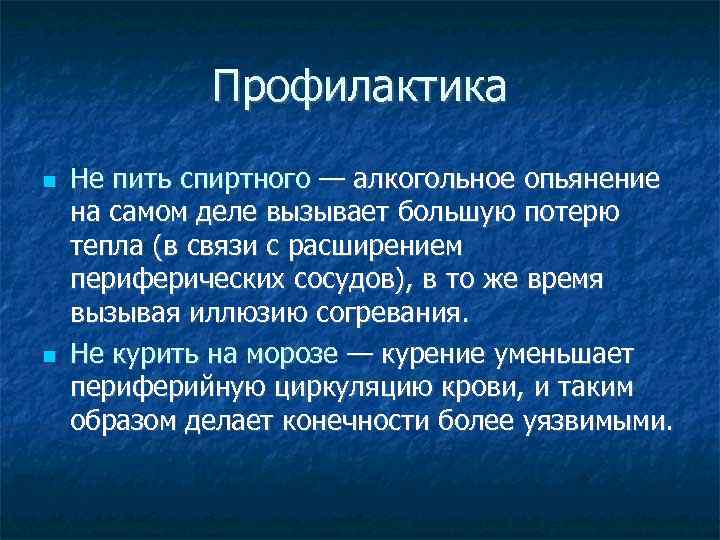 Профилактика

Не пить спиртного — алкогольное опьянение на самом деле вызывает большую потерю тепла (в связи с расширением периферических сосудов), в то же время вызывая иллюзию согревания.

Не курить на морозе — курение уменьшает периферийную циркуляцию крови, и таким образом делает конечности более уязвимыми.